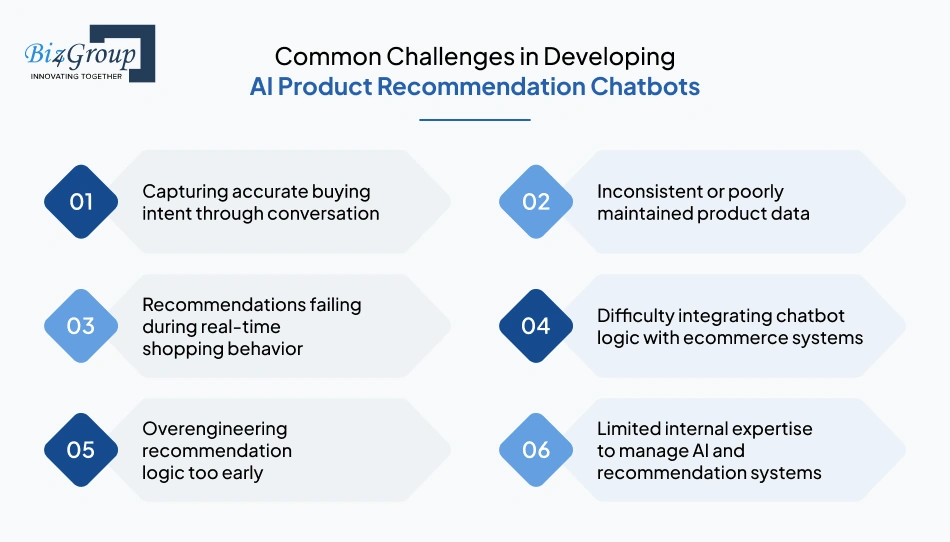 Biz4Group
INNOVATING TOGETHER

Common Challenges in Developing
AI Product Recommendation Chatbots

01 Capturing accurate buying intent through conversation

02 Inconsistent or poorly maintained product data

03 Recommendations failing during real-time shopping behavior

04 Difficulty integrating chatbot logic with ecommerce systems

05 Overengineering recommendation logic too early

06 Limited internal expertise to manage AI and recommendation systems